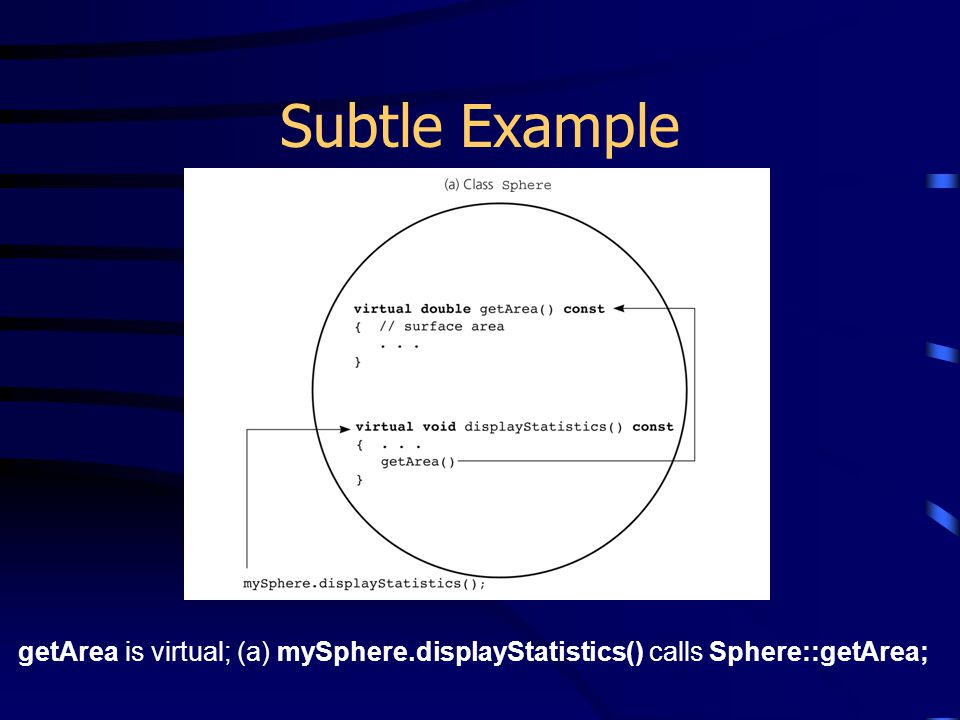 Subtle Example

(a) Class Sphere

virtual double getArea() const
{ // surface area
. . .
}

virtual void displayStatistics() const
{ . . .
getArea()
}

mySphere.displayStatistics();

getArea is virtual; (a) mySphere.displayStatistics() calls Sphere::getArea;